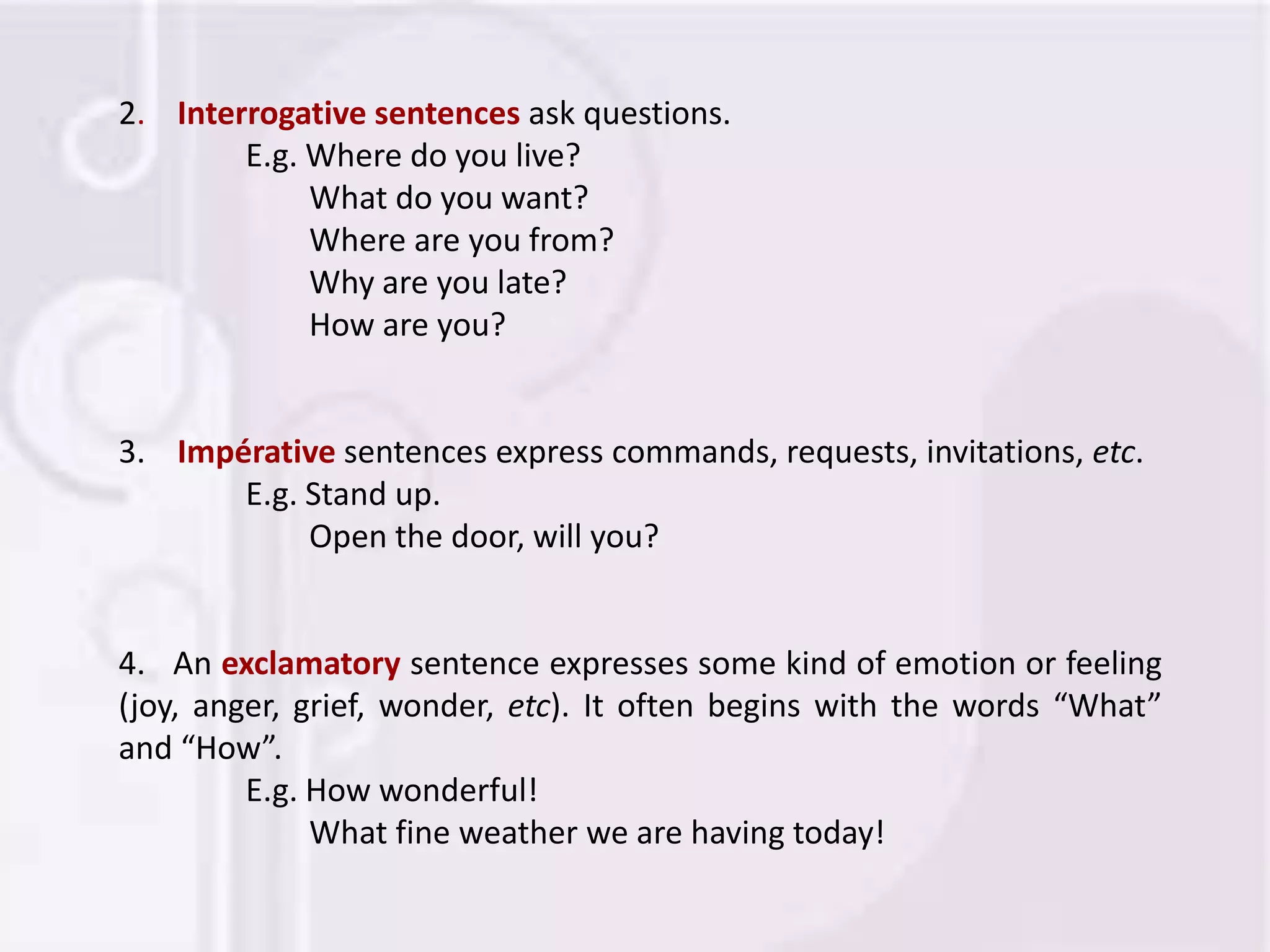 2. Interrogative sentences ask questions.

E.g. Where do you live?
What do you want?
Where are you from?
Why are you late?
How are you?

3. Impérative sentences express commands, requests, invitations, etc.

E.g. Stand up.
Open the door, will you?

4. An exclamatory sentence expresses some kind of emotion or feeling (joy, anger, grief, wonder, etc). It often begins with the words “What” and “How”.

E.g. How wonderful!
What fine weather we are having today!